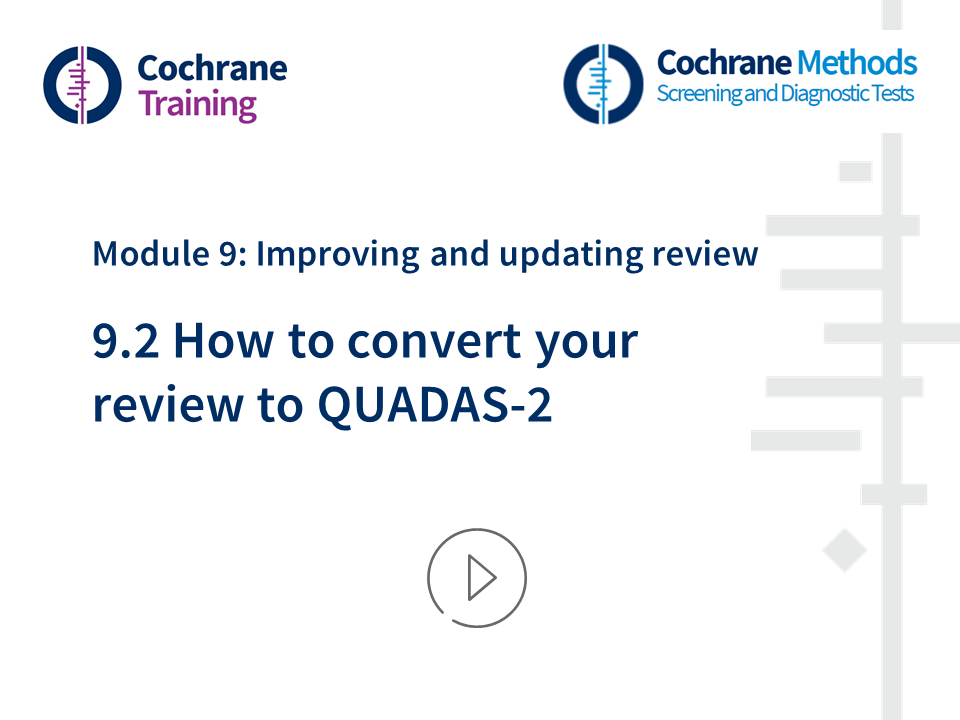 Cochrane Training

Cochrane Methods
Screening and Diagnostic Tests

Module 9: Improving and updating review

9.2 How to convert your review to QUADAS-2